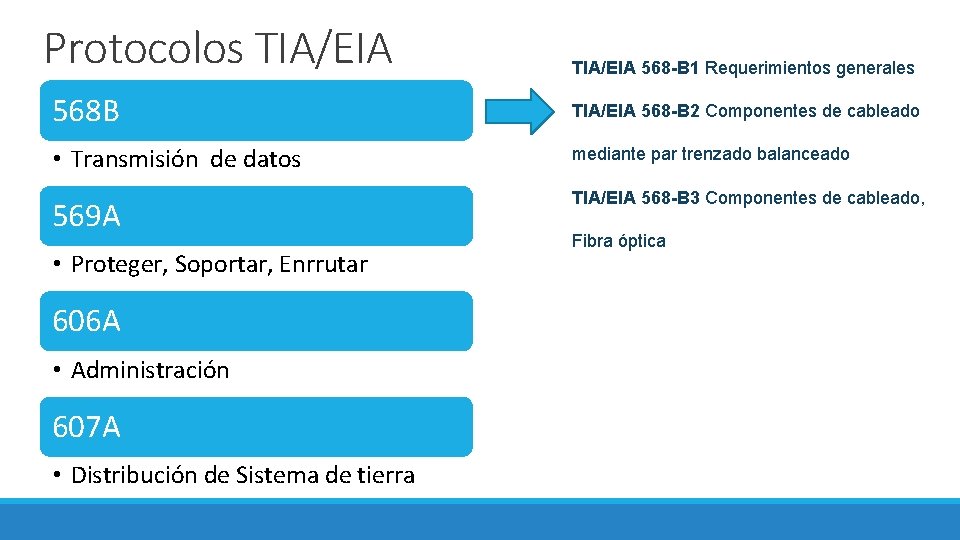 Protocolos TIA/EIA

568B

• Transmisión de datos

569A

• Proteger, Soportar, Enrrutar

606A

• Administración

607A

• Distribución de Sistema de tierra

TIA/EIA 568-B1 Requerimientos generales

TIA/EIA 568-B2 Componentes de cableado mediante par trenzado balanceado

TIA/EIA 568-B3 Componentes de cableado, Fibra óptica